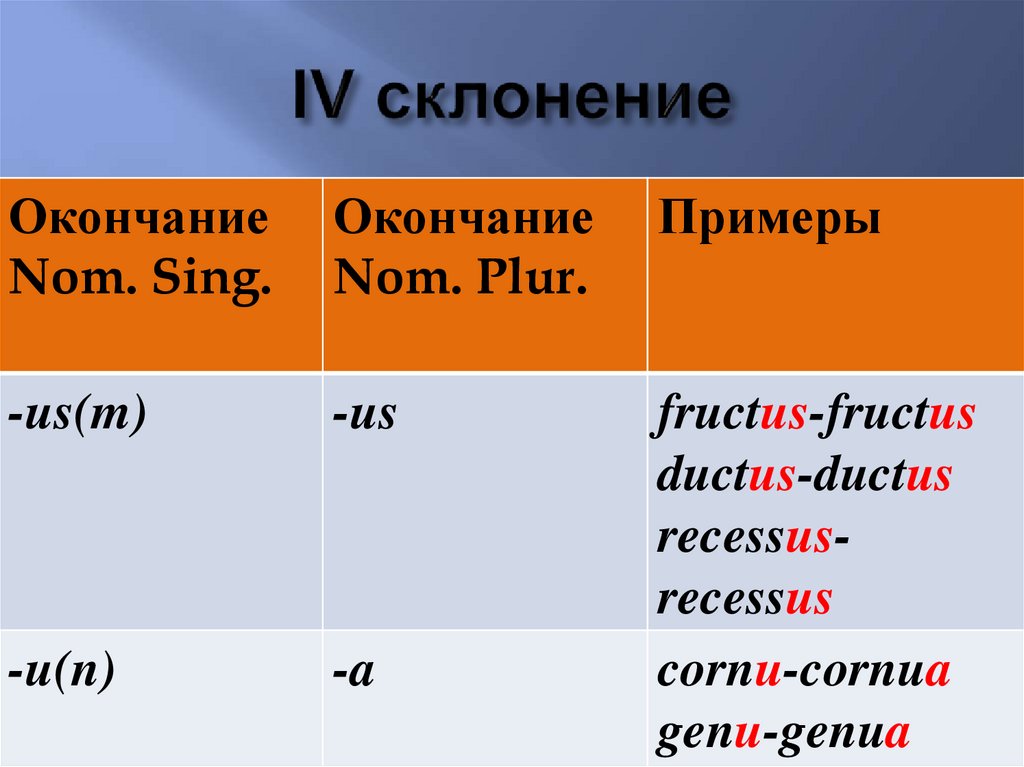 IV склонение

| Окончание Nom. Sing. | Окончание Nom. Plur. | Примеры |
|---|---|---|
| -us(m) | -us | fructus-fructus ductus-ductus recessus-recessus |
| -u(n) | -a | cornu-cornua genu-genua |